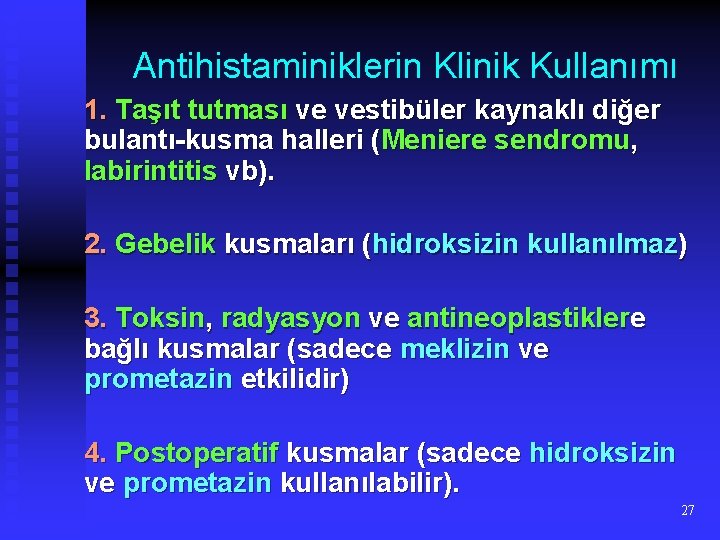 Antihistaminiklerin Klinik Kullanımı

1. Taşıt tutması ve vestibüler kaynaklı diğer bulantı-kusma halleri (Meniere sendromu, labirintitis vb).

2. Gebelik kusmaları (hidroksizin kullanılmaz)

3. Toksin, radyasyon ve antineoplastiklere bağlı kusmalar (sadece meklizin ve prometazin etkilidir)

4. Postoperatif kusmalar (sadece hidroksizin ve prometazin kullanılabilir).

27